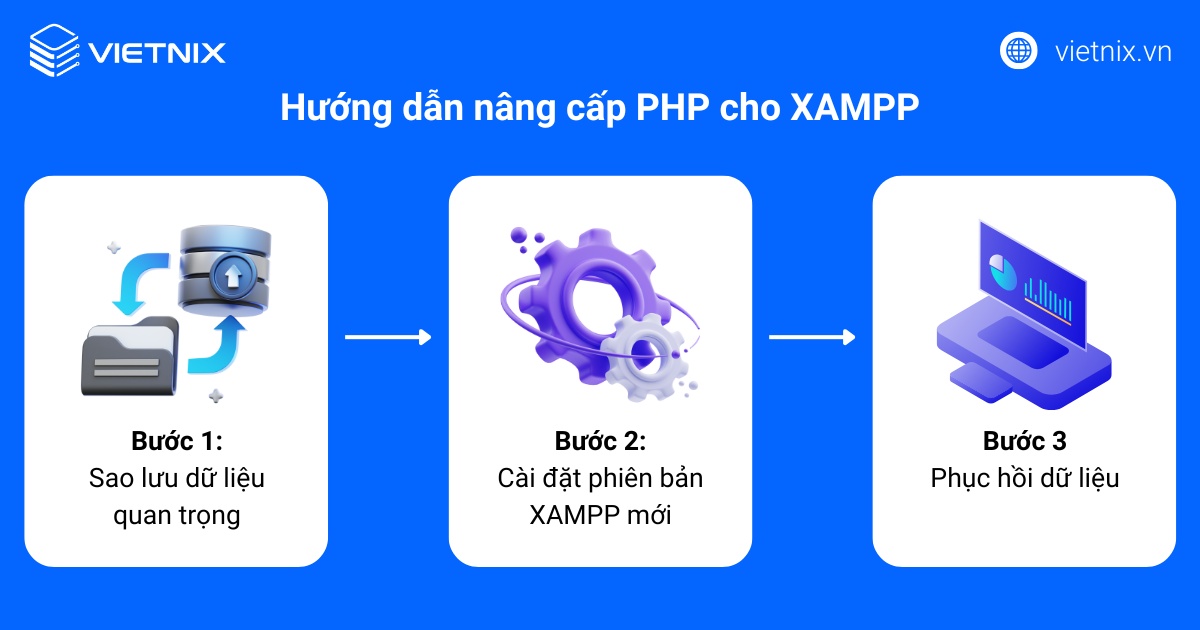 VIETNIX

vietnix.vn

Hướng dẫn nâng cấp PHP cho XAMPP

Bước 1:
Sao lưu dữ liệu quan trọng

Bước 2:
Cài đặt phiên bản XAMPP mới

Bước 3
Phục hồi dữ liệu